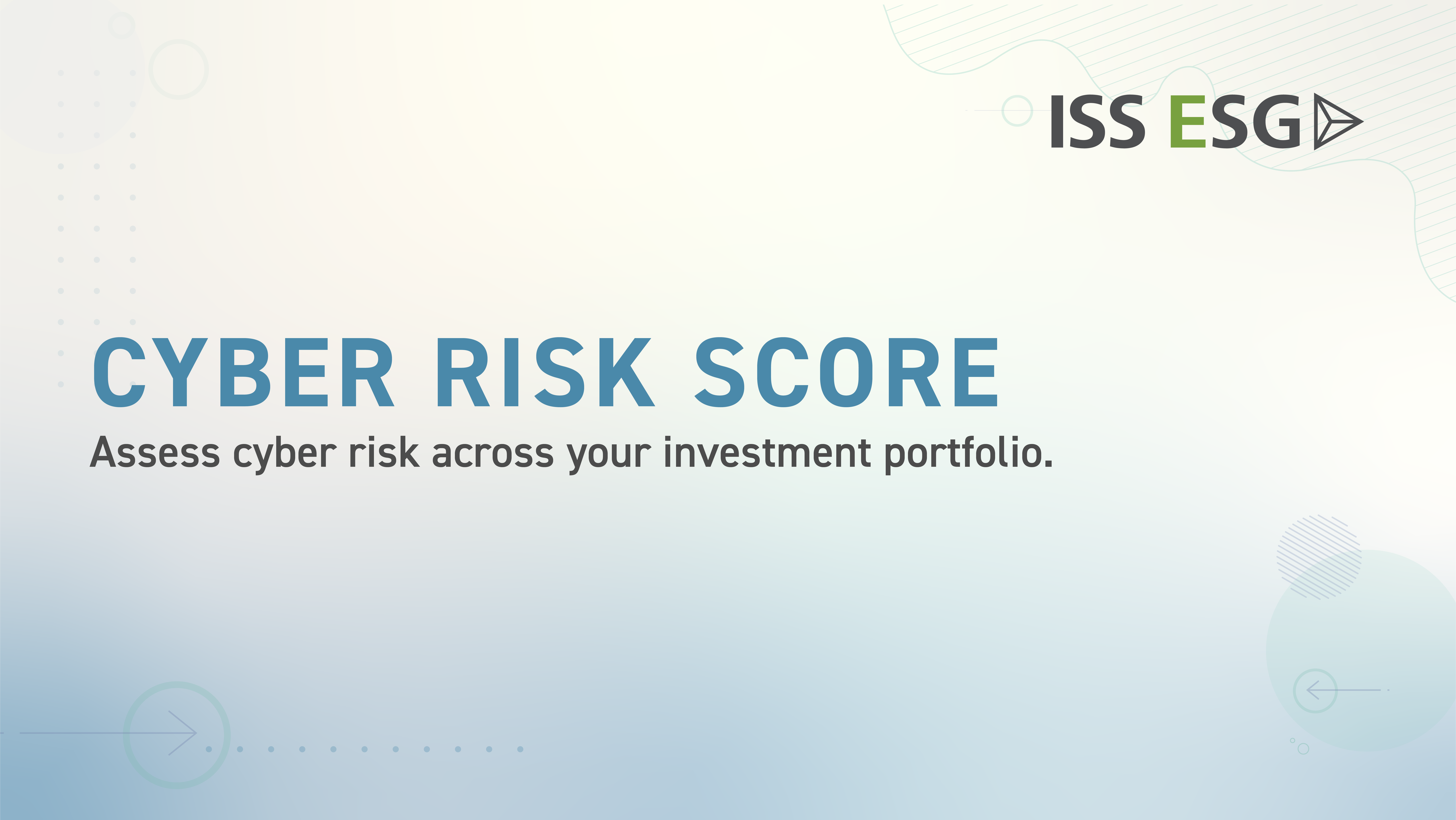 ISS ESG

CYBER RISK SCORE

Assess cyber risk across your investment portfolio.